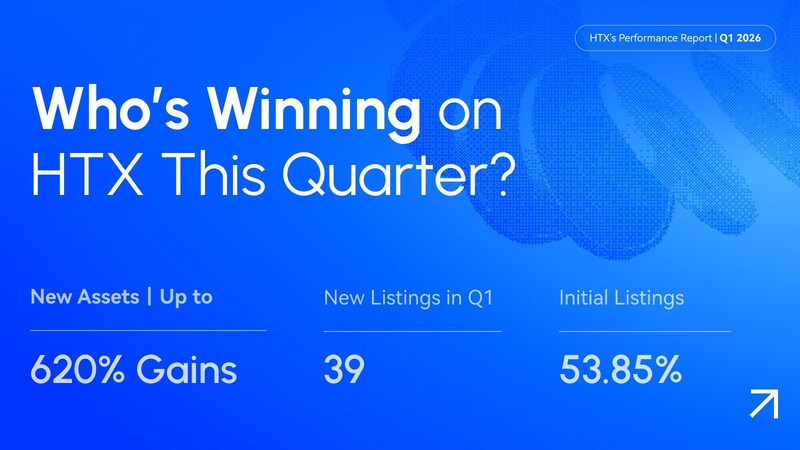 HTX's Performance Report | Q1 2026

Who's Winning on HTX This Quarter?

New Assets | Up to

620% Gains

New Listings in Q1

39

Initial Listings

53.85%